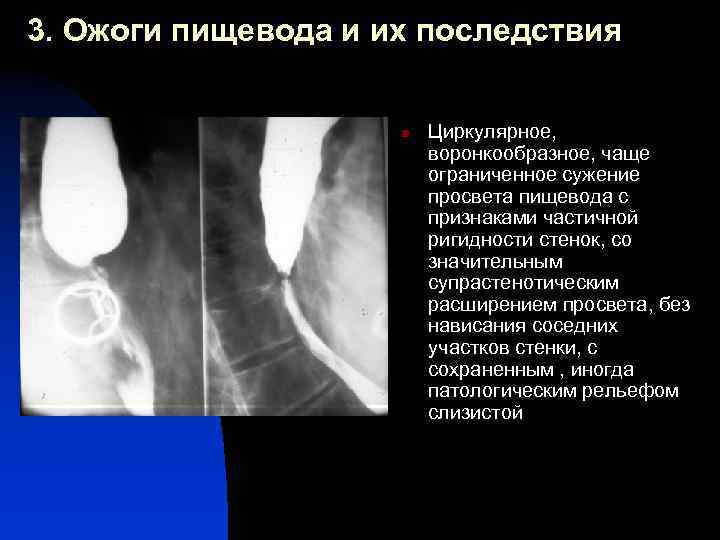 3. Ожоги пищевода и их последствия

Циркулярное, воронкообразное, чаще ограниченное сужение просвета пищевода с признаками частичной ригидности стенок, со значительным супрастенотическим расширением просвета, без нависания соседних участков стенки, с сохраненным , иногда патологическим рельефом слизистой